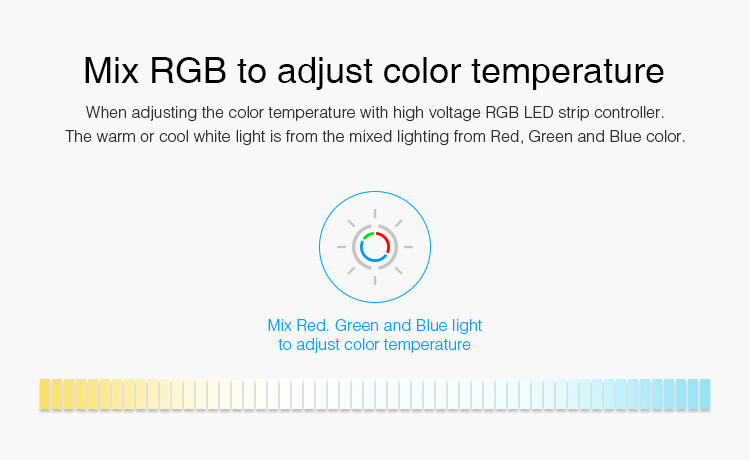 Mix RGB to adjust color temperature

When adjusting the color temperature with high voltage RGB LED strip controller. The warm or cool white light is from the mixed lighting from Red, Green and Blue color.

Mix Red. Green and Blue light to adjust color temperature